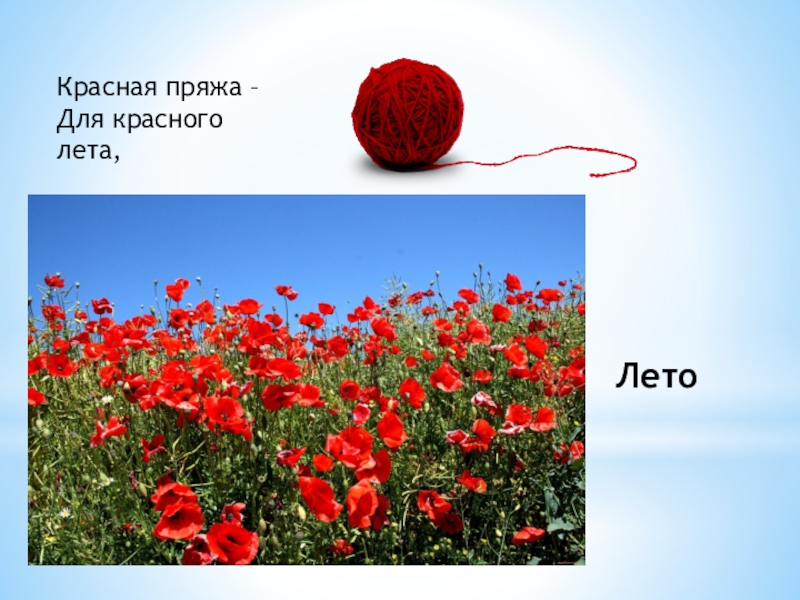 Красная пряжа –
Для красного
лета,

Лето